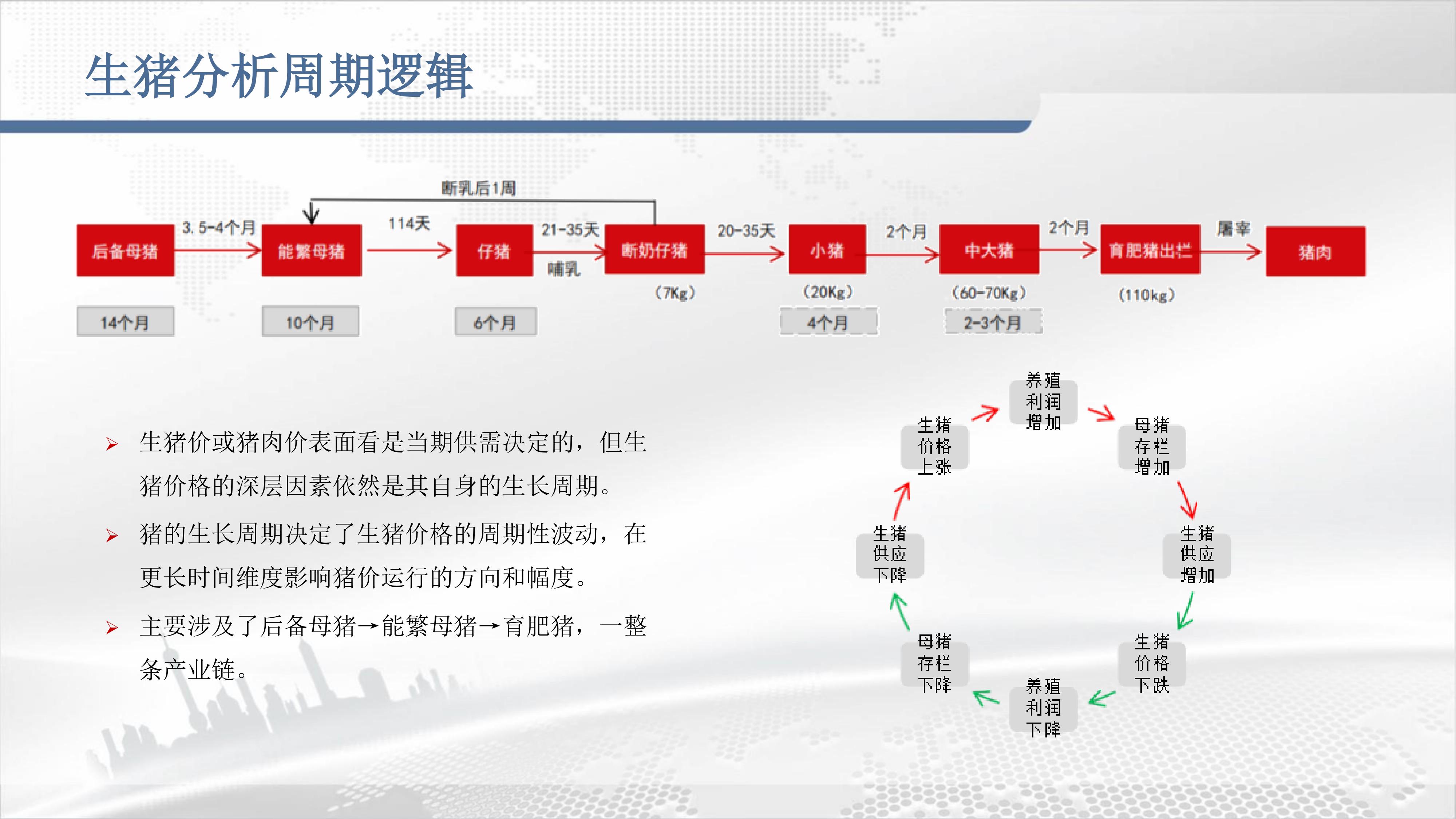 生猪分析周期逻辑

断乳后1周

后备母猪 3.5-4个月 能繁母猪 114天 仔猪 21-35天 哺乳 断奶仔猪 20-35天 小猪 2个月 中大猪 2个月 育肥猪出栏 屠宰 猪肉

（7Kg） （20Kg） （60-70Kg） （110kg）

14个月 10个月 6个月 4个月 2-3个月

➢ 生猪价或猪肉价表面看是当期供需决定的，但生猪价格的深层因素依然是其自身的生长周期。

➢ 猪的生长周期决定了生猪价格的周期性波动，在更长时间维度影响猪价运行的方向和幅度。

➢ 主要涉及了后备母猪→能繁母猪→育肥猪，一整条产业链。

养殖利润增加

母猪存栏增加

生猪供应增加

生猪价格下跌

养殖利润下降

母猪存栏下降

生猪供应下降

生猪价格上涨